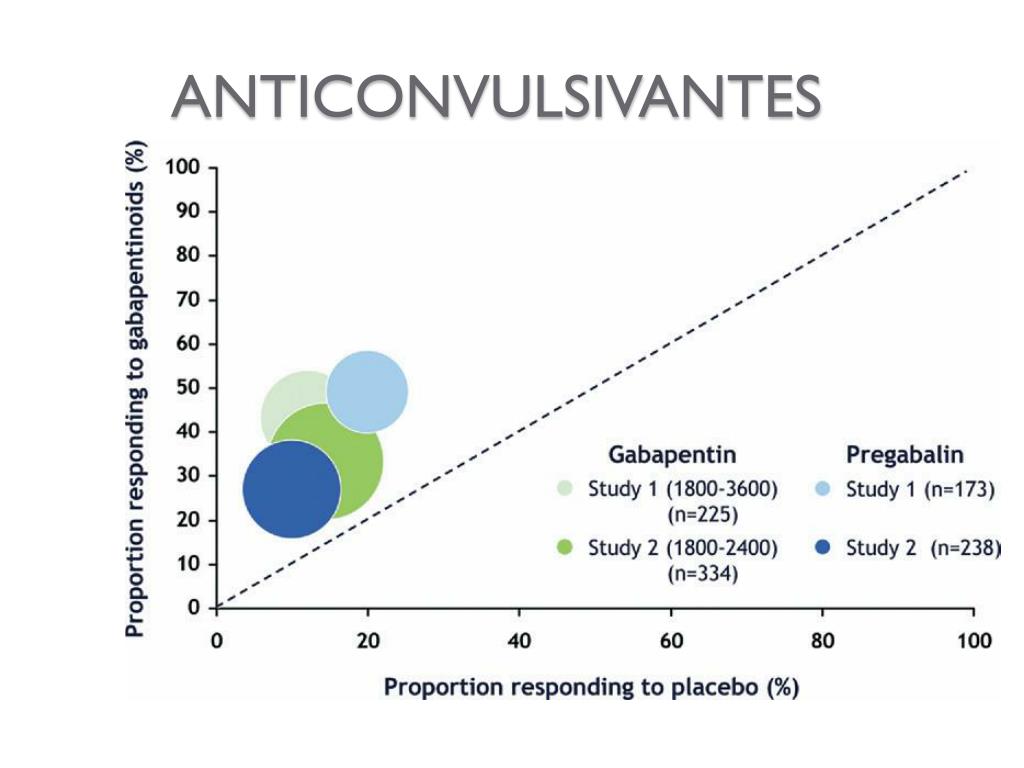 ANTICONVULSIVANTES

Proportion responding to gabapentinoids (%)

100
90
80
70
60
50
40
30
20
10
0

0
20
40
60
80
100

Proportion responding to placebo (%)

Gabapentin
Study 1 (1800-3600) (n=225)
Study 2 (1800-2400) (n=334)

Pregabalin
Study 1 (n=173)
Study 2 (n=238)